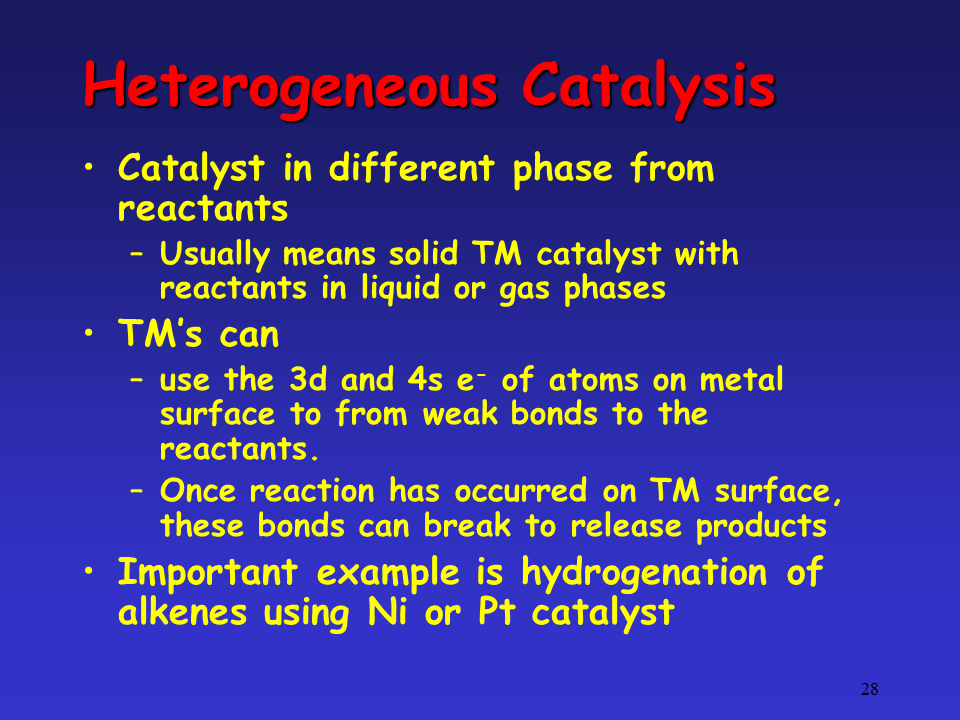 Heterogeneous Catalysis

• Catalyst in different phase from reactants

– Usually means solid TM catalyst with reactants in liquid or gas phases

• TM's can

– use the 3d and 4s $e^-$ of atoms on metal surface to from weak bonds to the reactants.

– Once reaction has occurred on TM surface, these bonds can break to release products

• Important example is hydrogenation of alkenes using Ni or Pt catalyst

28